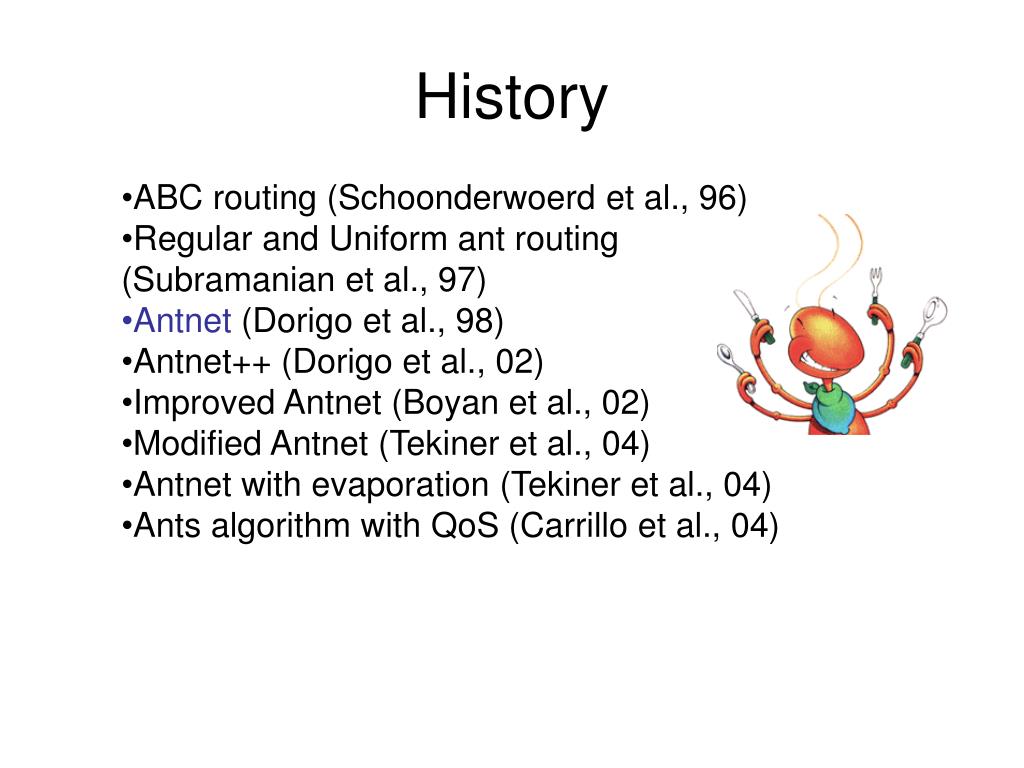 History

•ABC routing (Schoonderwoerd et al., 96)
•Regular and Uniform ant routing (Subramanian et al., 97)
•Antnet (Dorigo et al., 98)
•Antnet++ (Dorigo et al., 02)
•Improved Antnet (Boyan et al., 02)
•Modified Antnet (Tekiner et al., 04)
•Antnet with evaporation (Tekiner et al., 04)
•Ants algorithm with QoS (Carrillo et al., 04)